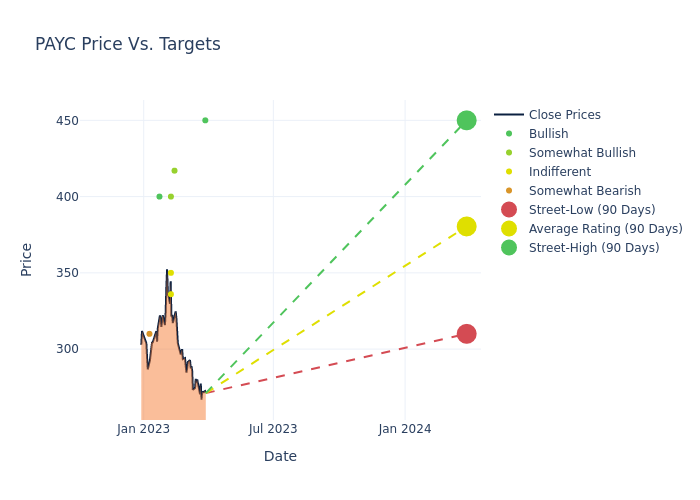 PAYC Price Vs. Targets

Price

450
400
350
300

Jan 2023
Jul 2023
Jan 2024

Date

Close Prices
Bullish
Somewhat Bullish
Indifferent
Somewhat Bearish
Street-Low (90 Days)
Average Rating (90 Days)
Street-High (90 Days)